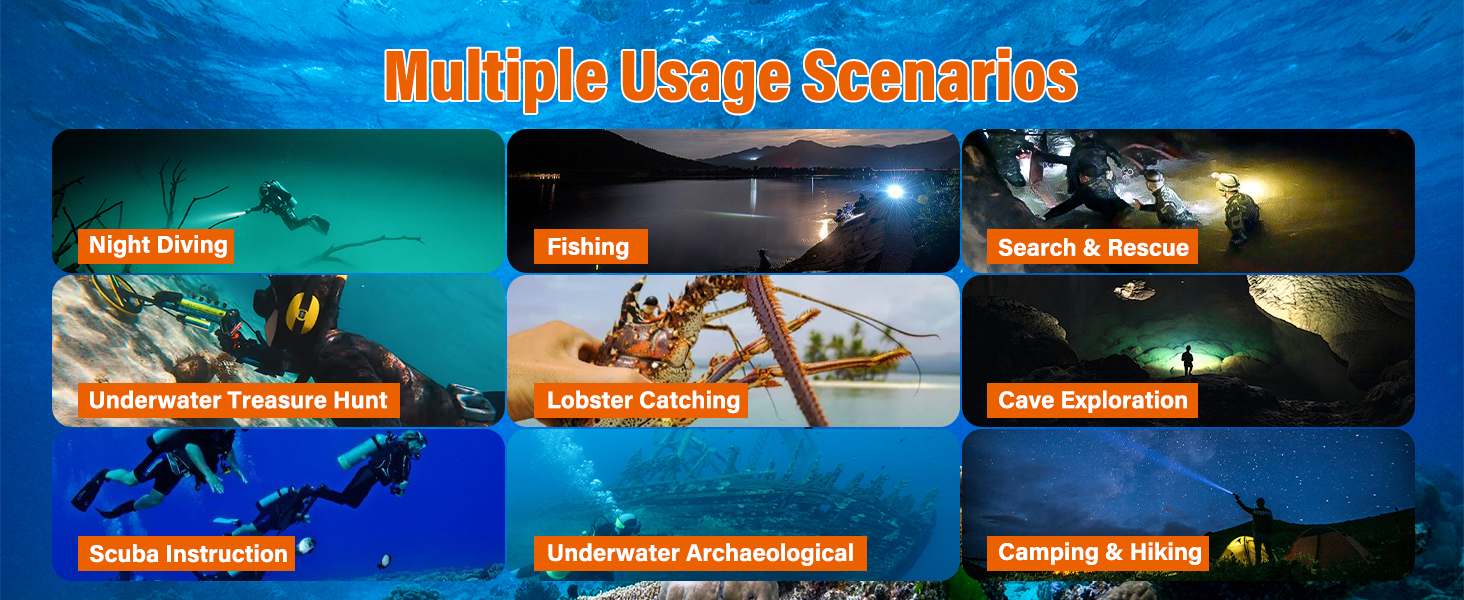 Multiple Usage Scenarios

Night Diving

Fishing

Search & Rescue

Underwater Treasure Hunt

Lobster Catching

Cave Exploration

Scuba Instruction

Underwater Archaeological

Camping & Hiking